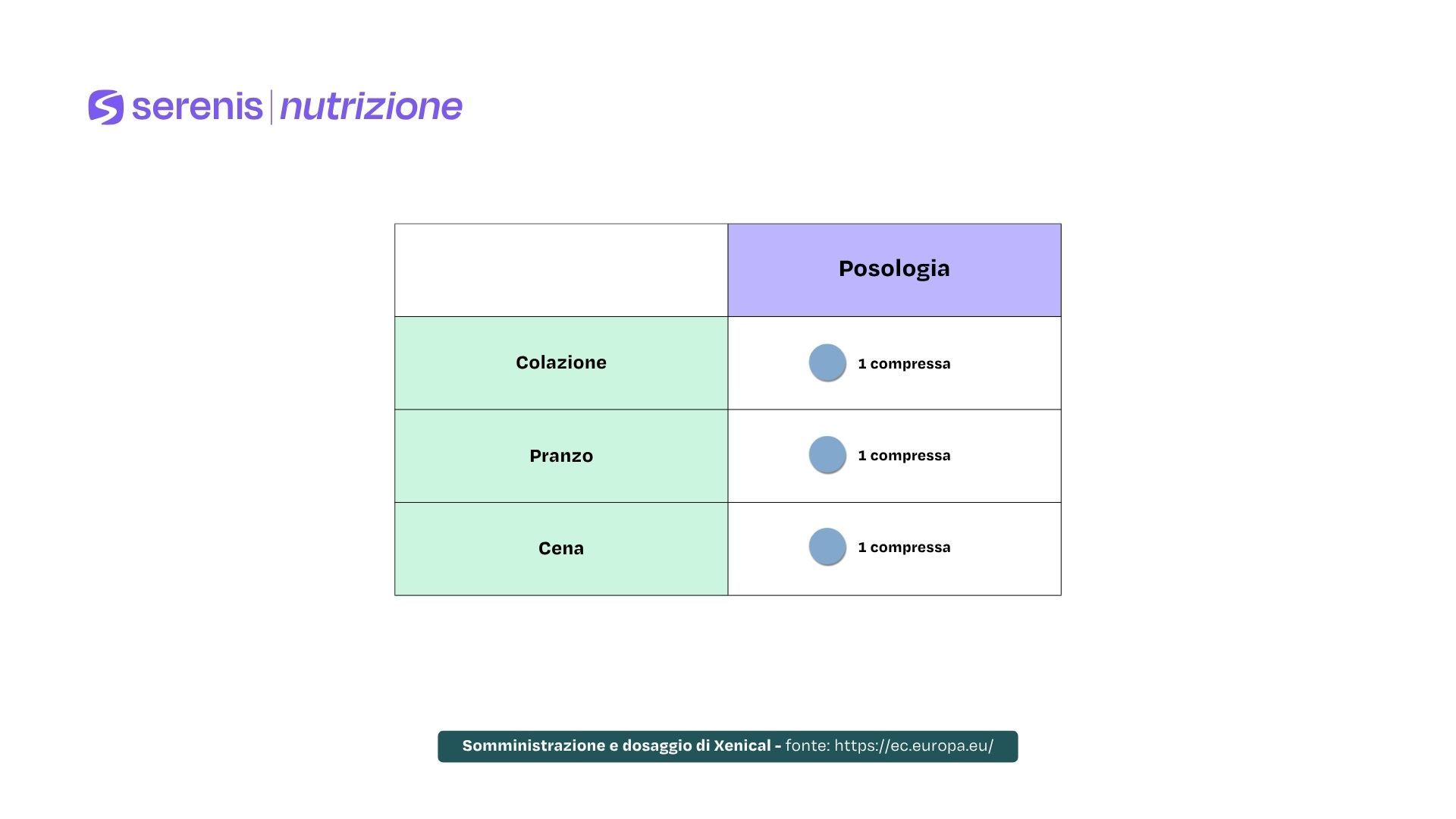 serenis | nutrizione

| | Posologia |
|---|---|
| Colazione | 1 compressa |
| Pranzo | 1 compressa |
| Cena | 1 compressa |

Somministrazione e dosaggio di Xenical - fonte: https://ec.europa.eu/